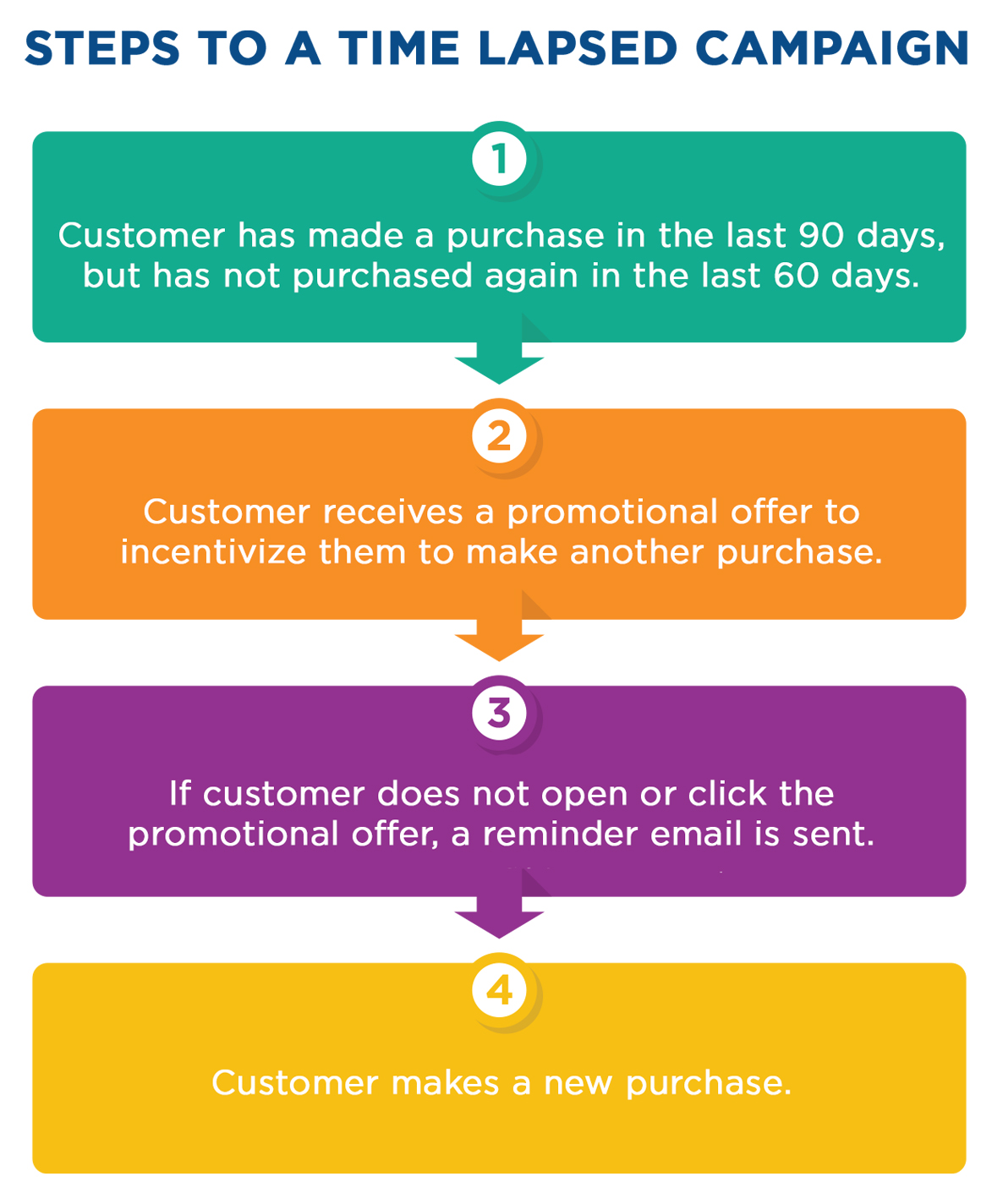 STEPS TO A TIME LAPSED CAMPAIGN

1

Customer has made a purchase in the last 90 days, but has not purchased again in the last 60 days.

2

Customer receives a promotional offer to incentivize them to make another purchase.

3

If customer does not open or click the promotional offer, a reminder email is sent.

4

Customer makes a new purchase.